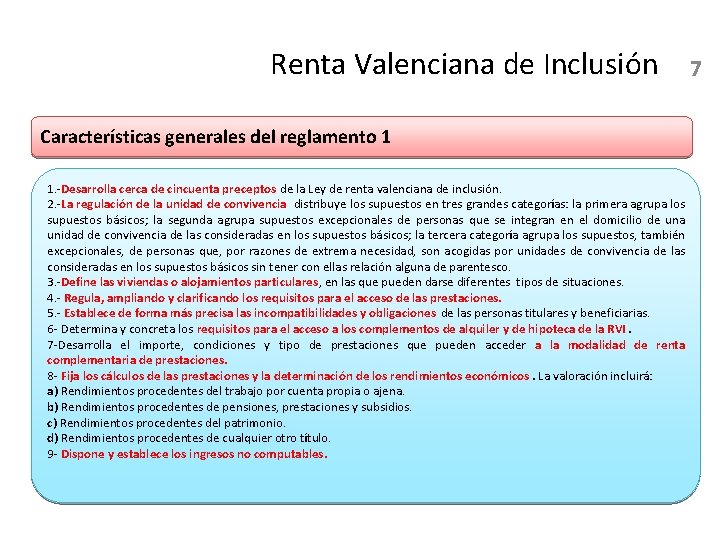 Renta Valenciana de Inclusión

7

Características generales del reglamento 1

1.-Desarrolla cerca de cincuenta preceptos de la Ley de renta valenciana de inclusión.
2.-La regulación de la unidad de convivencia distribuye los supuestos en tres grandes categorías: la primera agrupa los supuestos básicos; la segunda agrupa supuestos excepcionales de personas que se integran en el domicilio de una unidad de convivencia de las consideradas en los supuestos básicos; la tercera categoría agrupa los supuestos, también excepcionales, de personas que, por razones de extrema necesidad, son acogidas por unidades de convivencia de las consideradas en los supuestos básicos sin tener con ellas relación alguna de parentesco.
3.-Define las viviendas o alojamientos particulares, en las que pueden darse diferentes tipos de situaciones.
4.- Regula, ampliando y clarificando los requisitos para el acceso de las prestaciones.
5.- Establece de forma más precisa las incompatibilidades y obligaciones de las personas titulares y beneficiarias.
6- Determina y concreta los requisitos para el acceso a los complementos de alquiler y de hipoteca de la RVI .
7-Desarrolla el importe, condiciones y tipo de prestaciones que pueden acceder a la modalidad de renta complementaria de prestaciones.
8- Fija los cálculos de las prestaciones y la determinación de los rendimientos económicos . La valoración incluirá:
a) Rendimientos procedentes del trabajo por cuenta propia o ajena.
b) Rendimientos procedentes de pensiones, prestaciones y subsidios.
c) Rendimientos procedentes del patrimonio.
d) Rendimientos procedentes de cualquier otro título.
9- Dispone y establece los ingresos no computables.